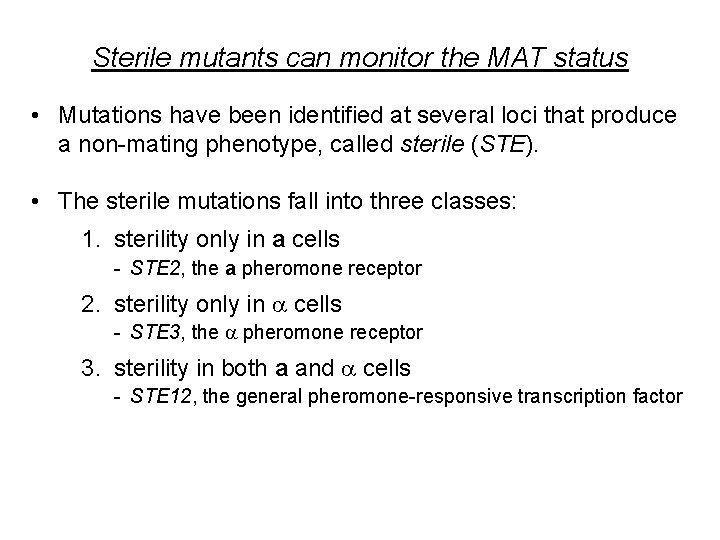 Sterile mutants can monitor the MAT status

• Mutations have been identified at several loci that produce a non-mating phenotype, called sterile (STE).

• The sterile mutations fall into three classes:

1. sterility only in a cells
- STE2, the a pheromone receptor

2. sterility only in $\alpha$ cells
- STE3, the $\alpha$ pheromone receptor

3. sterility in both a and $\alpha$ cells
- STE12, the general pheromone-responsive transcription factor